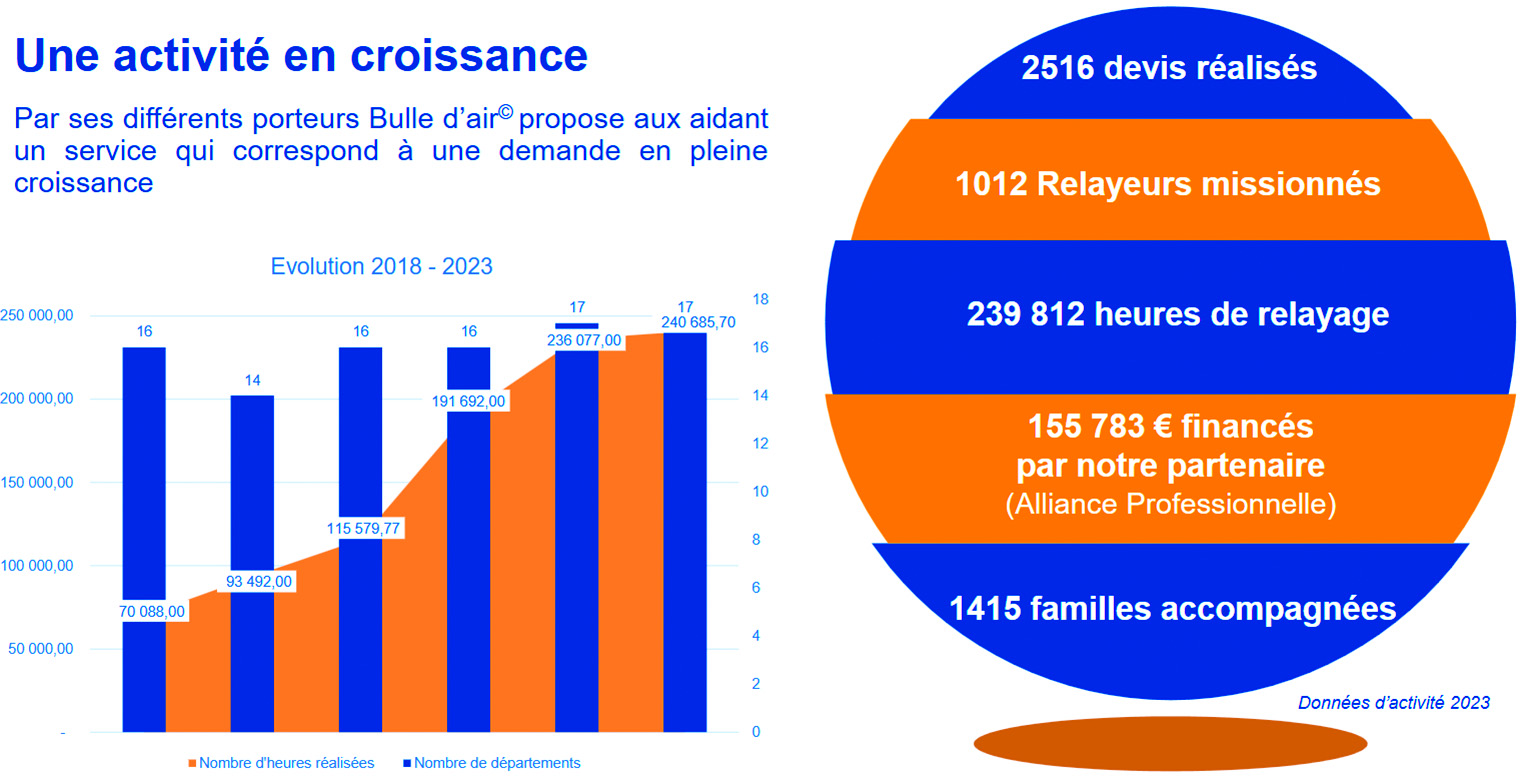 Une activité en croissance

Par ses différents porteurs Bulle d'air© propose aux aidant un service qui correspond à une demande en pleine croissance

Evolution 2018 - 2023

250 000,00
200 000,00
150 000,00
100 000,00
50 000,00
-

18
16
14
12
10
8
6
4
2
0

16
14
16
16
17
17

70 088,00
93 492,00
115 579,77
191 692,00
236 077,00
240 685,70

Nombre d'heures réalisées
Nombre de départements

2516 devis réalisés

1012 Relayeurs missionnés

239 812 heures de relayage

155 783 € financés par notre partenaire (Alliance Professionnelle)

1415 familles accompagnées

Données d'activité 2023